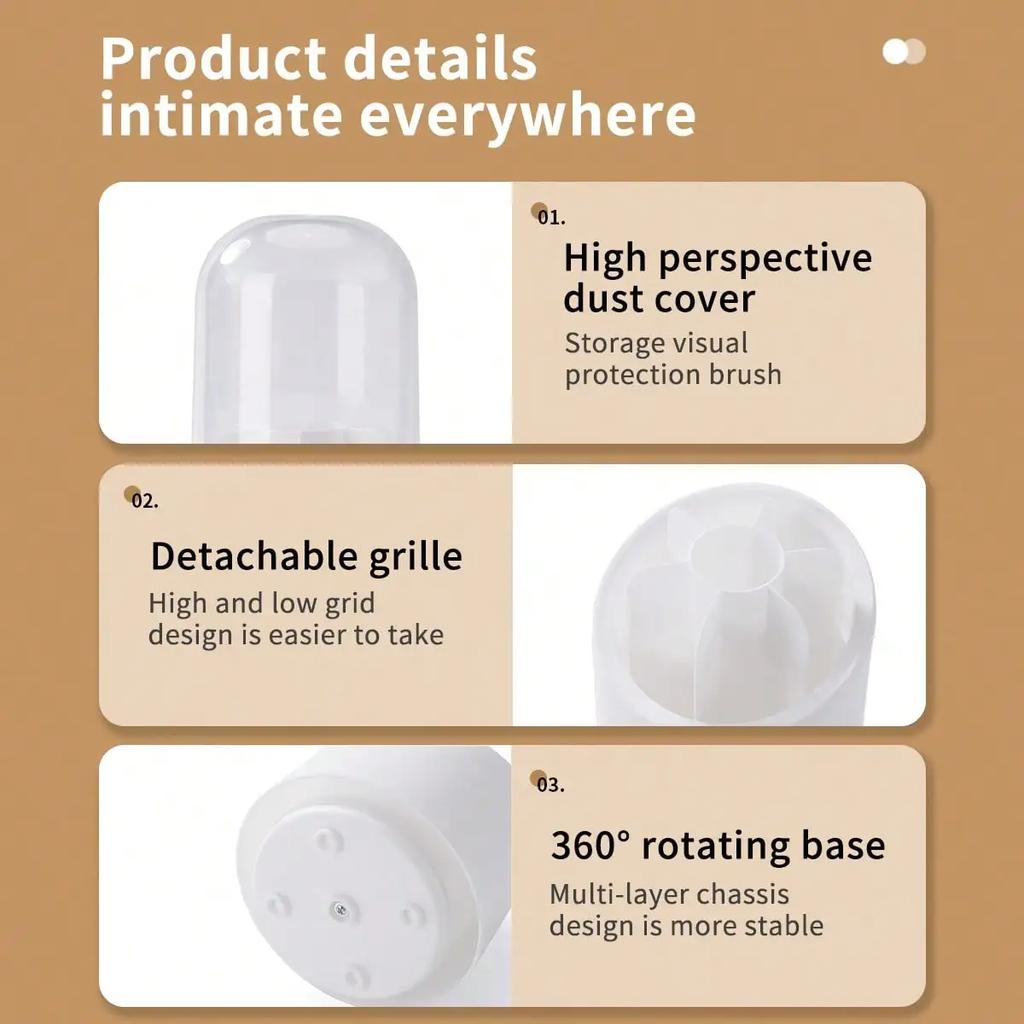 Product details
intimate everywhere

01.

High perspective dust cover

Storage visual protection brush

02.

Detachable grille

High and low grid design is easier to take

03.

360° rotating base

Multi-layer chassis design is more stable